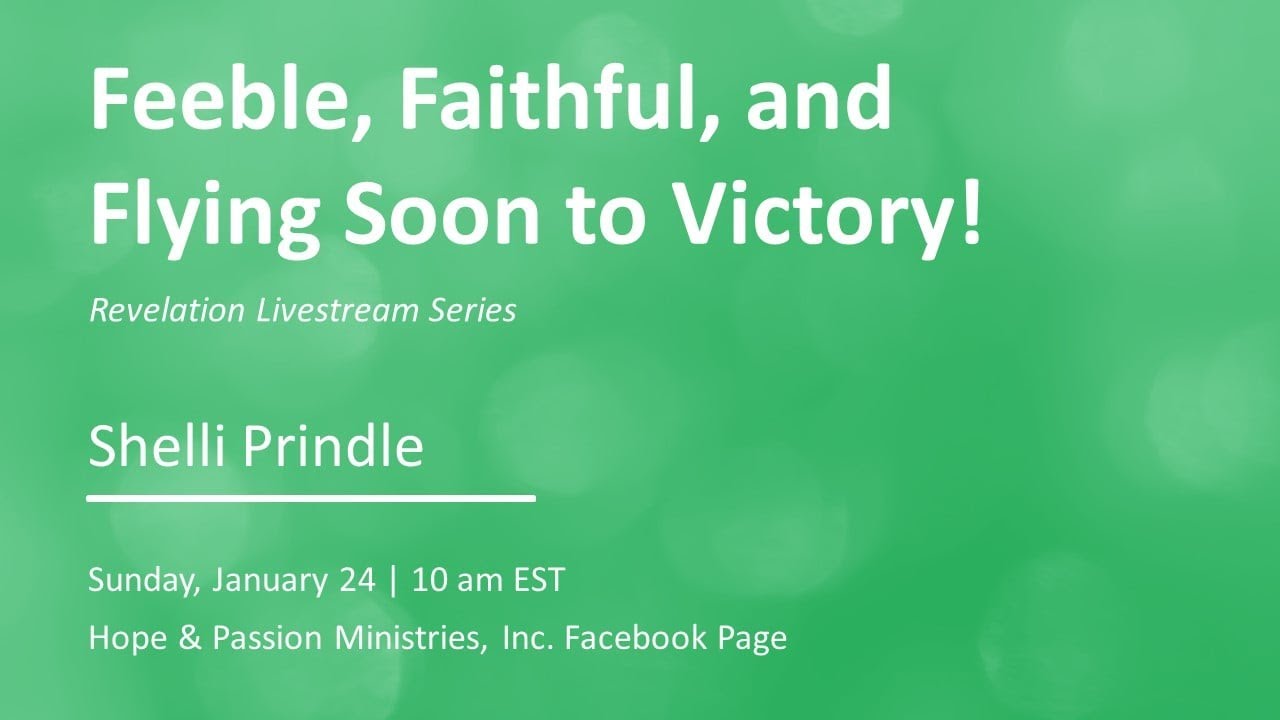 Feeble, Faithful, and Flying Soon to Victory!

Revelation Livestream Series

Shelli Prindle

Sunday, January 24 | 10 am EST

Hope & Passion Ministries, Inc. Facebook Page